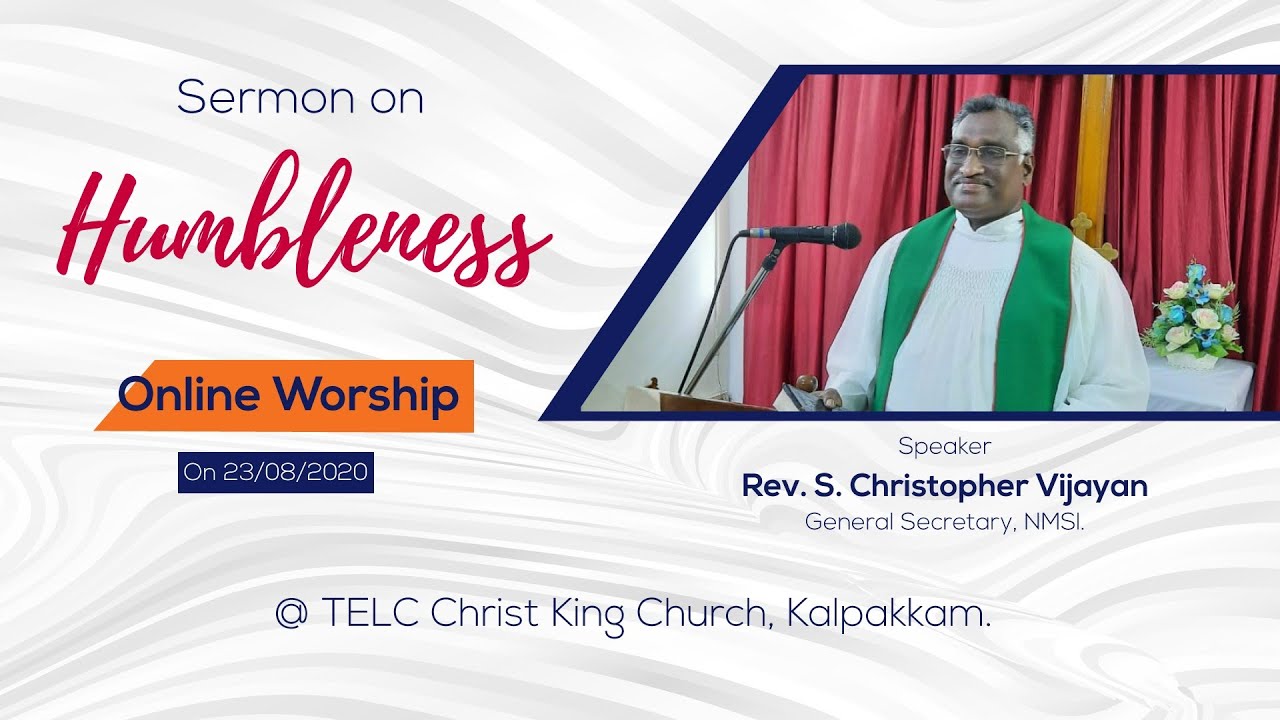 Sermon on
Humbleness

Online Worship

On 23/08/2020

Speaker
Rev. S. Christopher Vijayan
General Secretary, NMSI.

@ TELC Christ King Church, Kalpakkam.